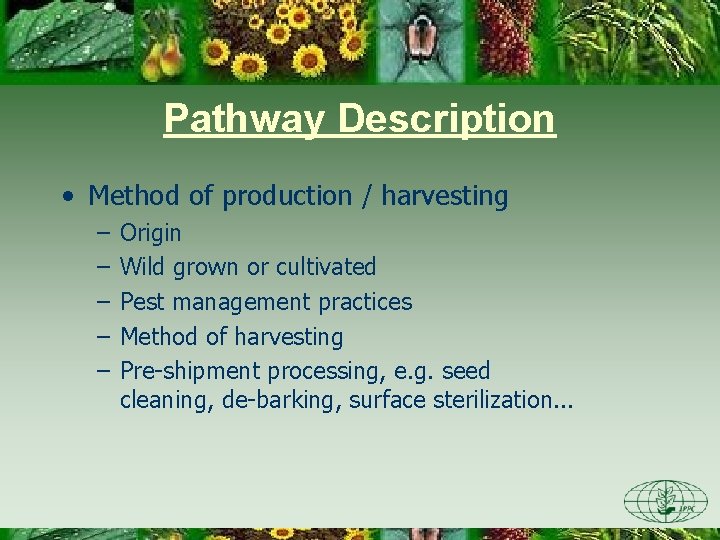 Pathway Description

• Method of production / harvesting
– Origin
– Wild grown or cultivated
– Pest management practices
– Method of harvesting
– Pre-shipment processing, e.g. seed cleaning, de-barking, surface sterilization...

IPPC